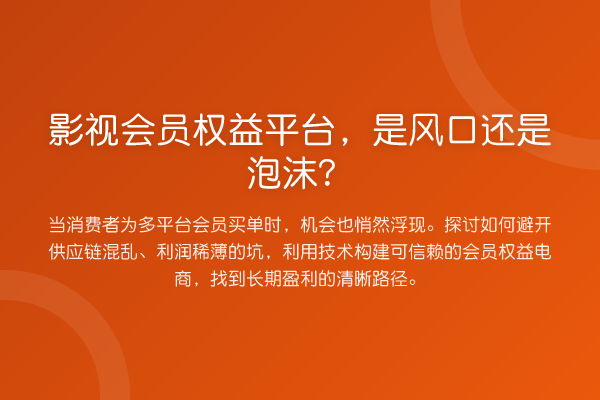 影视会员权益平台，是风口还是泡沫？

当消费者为多平台会员买单时，机会也悄然浮现。探讨如何避开供应链混乱、利润稀薄的坑，利用技术构建可信赖的会员权益电商，找到长期盈利的清晰路径。